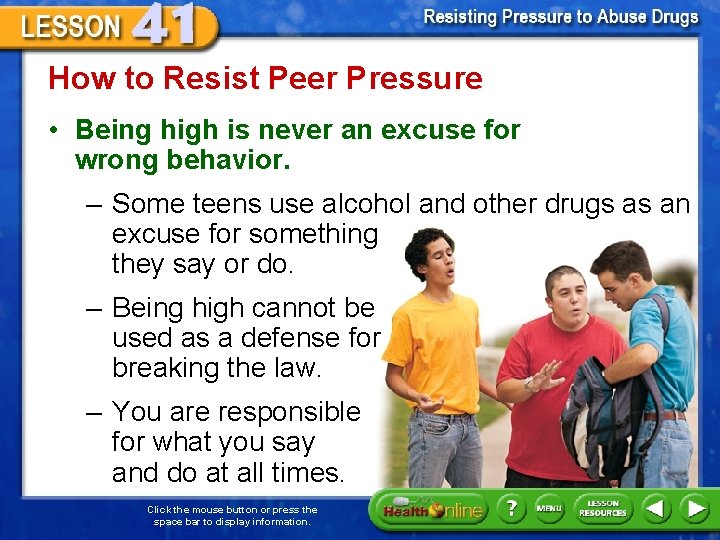 LESSON 41

Resisting Pressure to Abuse Drugs

How to Resist Peer Pressure

• Being high is never an excuse for wrong behavior.

– Some teens use alcohol and other drugs as an excuse for something they say or do.

– Being high cannot be used as a defense for breaking the law.

– You are responsible for what you say and do at all times.

Click the mouse button or press the space bar to display information.

Health Online

?

MENU

LESSON RESOURCES